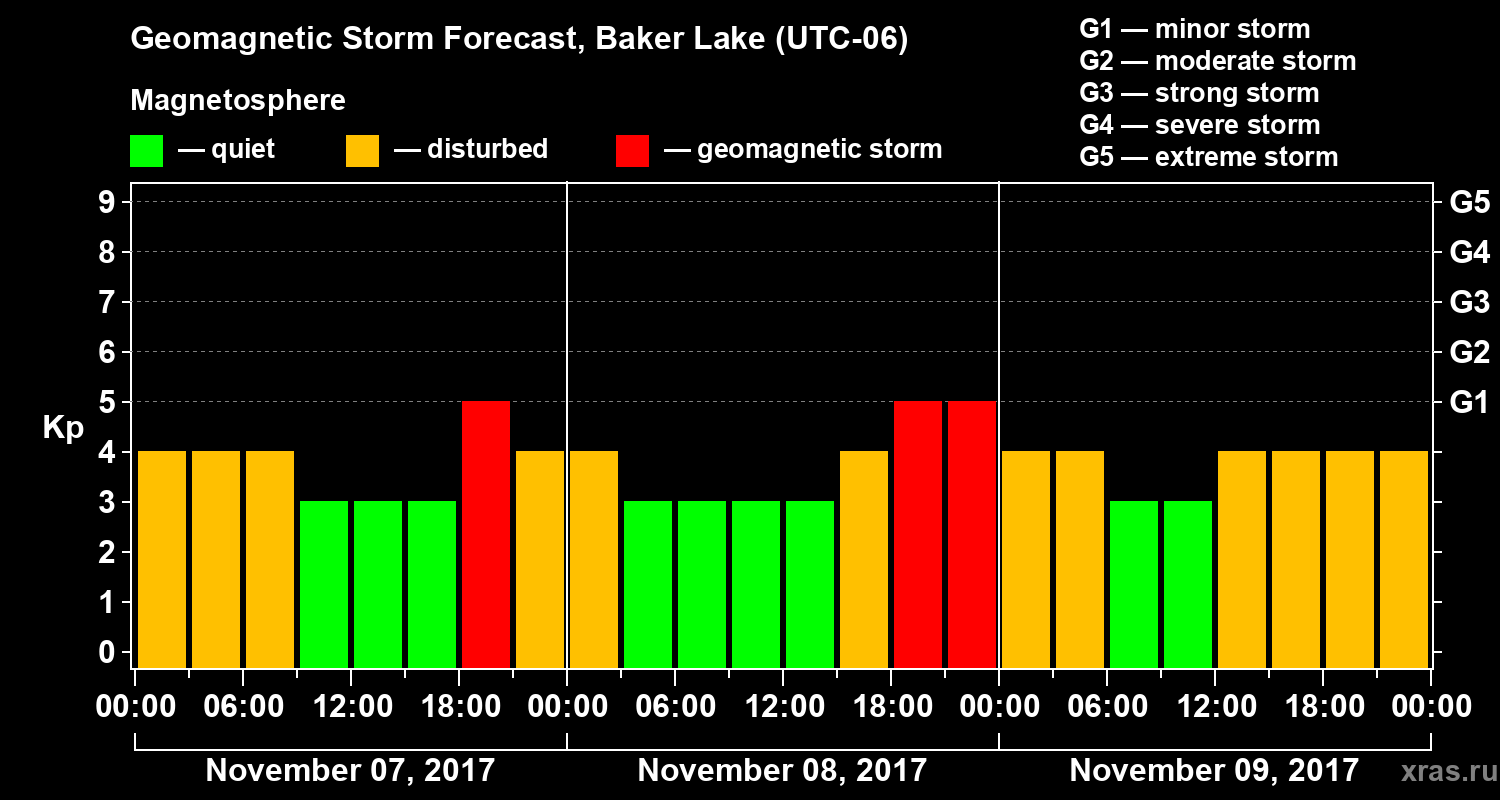 Geomagnetic Storm Forecast, Baker Lake (UTC-06)

Magnetosphere

— quiet — disturbed — geomagnetic storm

G1 — minor storm
G2 — moderate storm
G3 — strong storm
G4 — severe storm
G5 — extreme storm

Kp

9
8
7
6
5
4
3
2
1
0

G5
G4
G3
G2
G1

00:00 06:00 12:00 18:00 00:00 06:00 12:00 18:00 00:00 06:00 12:00 18:00 00:00

November 07, 2017
November 08, 2017
November 09, 2017

xras.ru